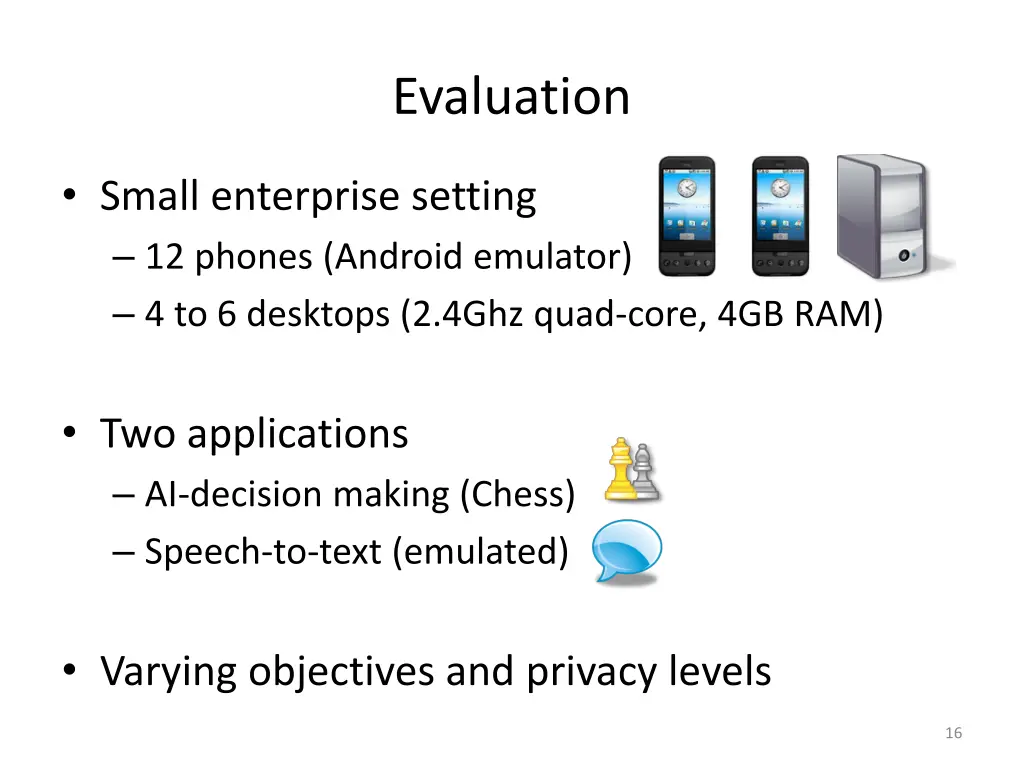 Evaluation

• Small enterprise setting
– 12 phones (Android emulator)
– 4 to 6 desktops (2.4Ghz quad-core, 4GB RAM)

• Two applications
– AI-decision making (Chess)
– Speech-to-text (emulated)

• Varying objectives and privacy levels

16